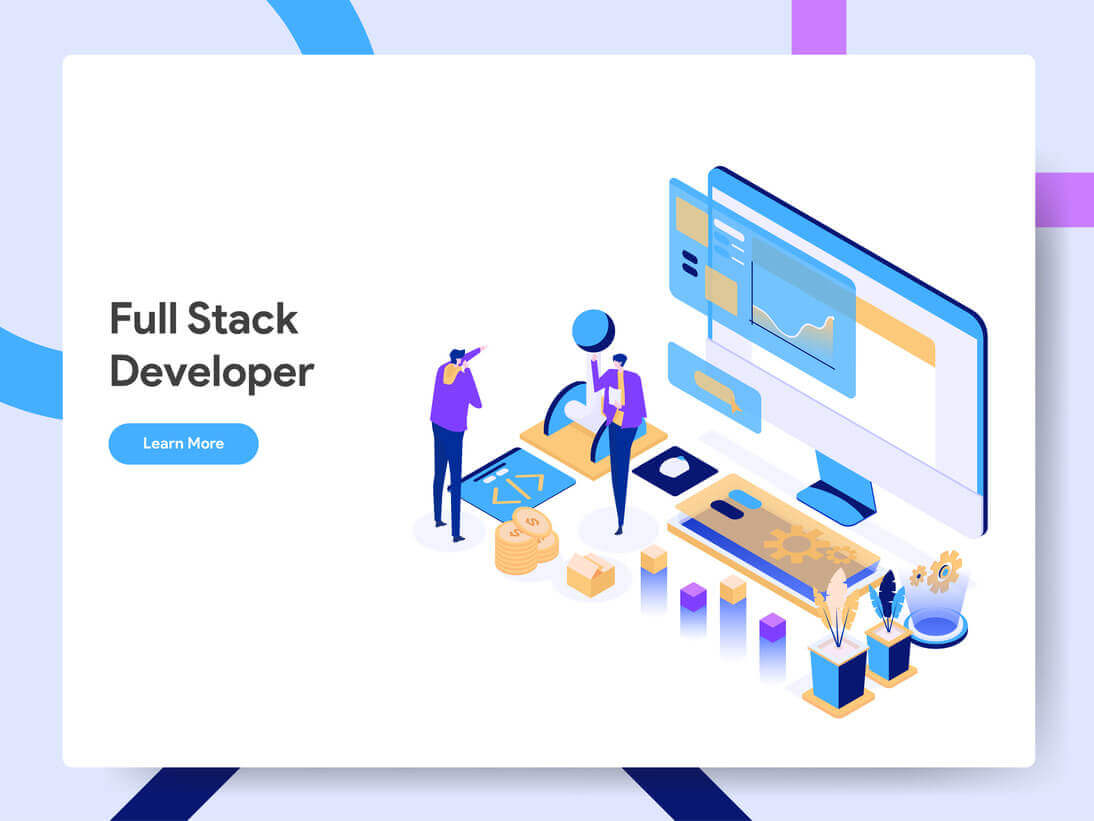 Full Stack Developer

Learn More